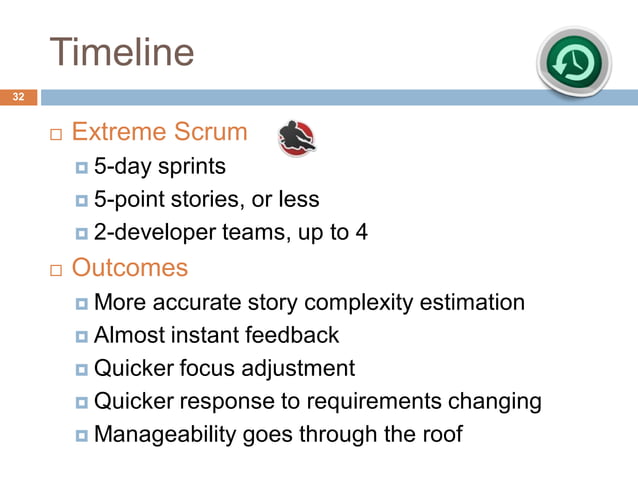 Timeline

32

Extreme Scrum

5-day sprints

5-point stories, or less

2-developer teams, up to 4

Outcomes

More accurate story complexity estimation

Almost instant feedback

Quicker focus adjustment

Quicker response to requirements changing

Manageability goes through the roof